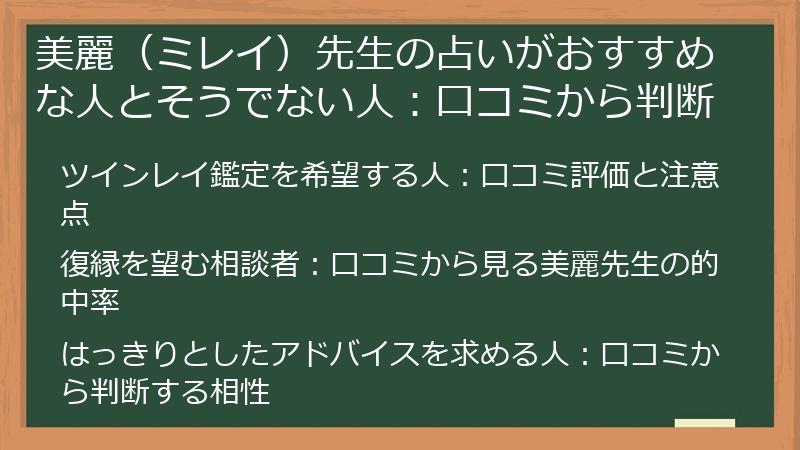 美麗（ミレイ）先生の占いがおすすめな人とそうでない人：口コミから判断

ツインレイ鑑定を希望する人：口コミ評価と注意点

復縁を望む相談者：口コミから見る美麗先生の的中率

はっきりとしたアドバイスを求める人：口コミから判断する相性